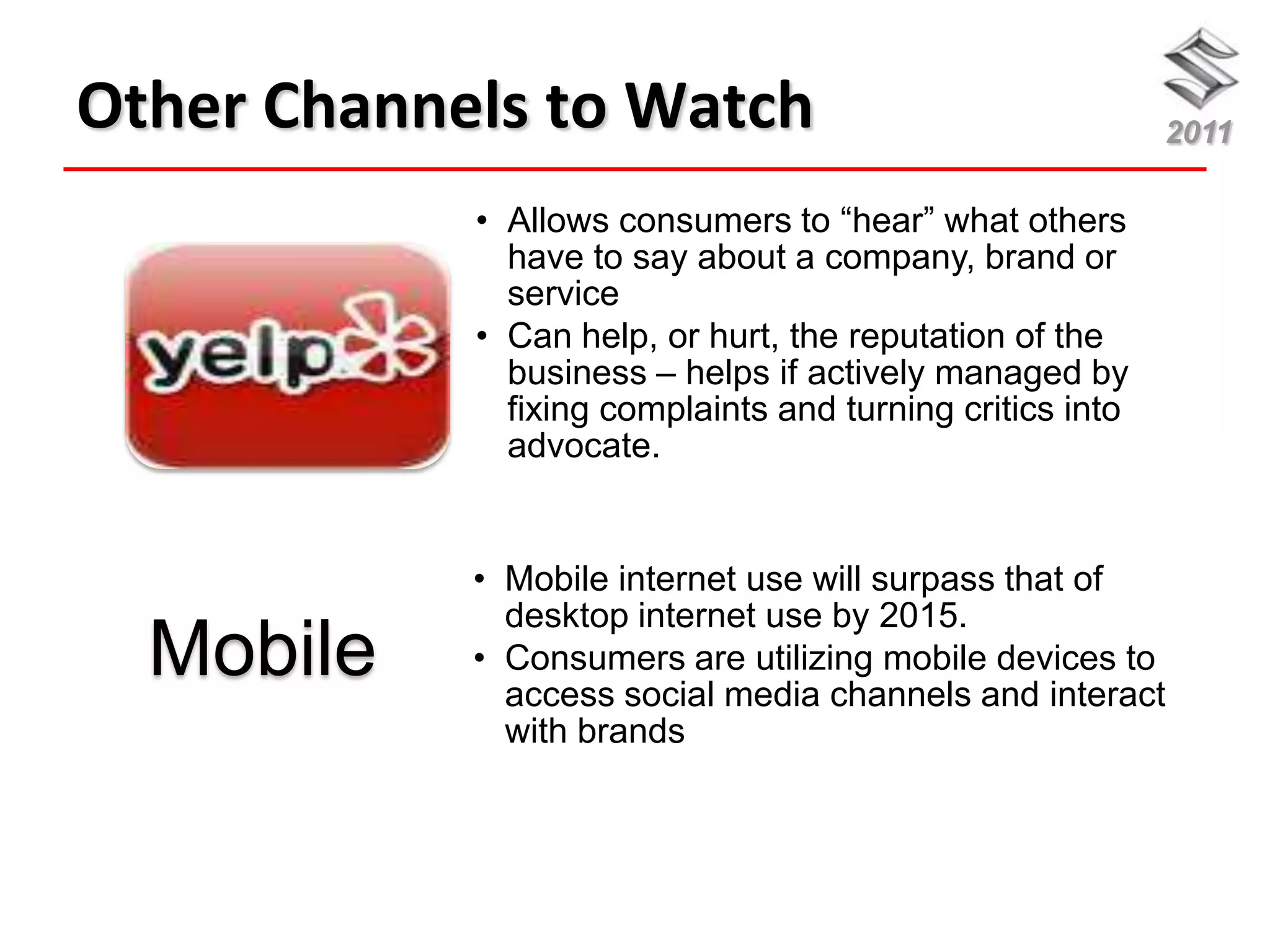 Other Channels to Watch

2011

yelp

• Allows consumers to “hear” what others have to say about a company, brand or service
• Can help, or hurt, the reputation of the business – helps if actively managed by fixing complaints and turning critics into advocate.

Mobile

• Mobile internet use will surpass that of desktop internet use by 2015.
• Consumers are utilizing mobile devices to access social media channels and interact with brands